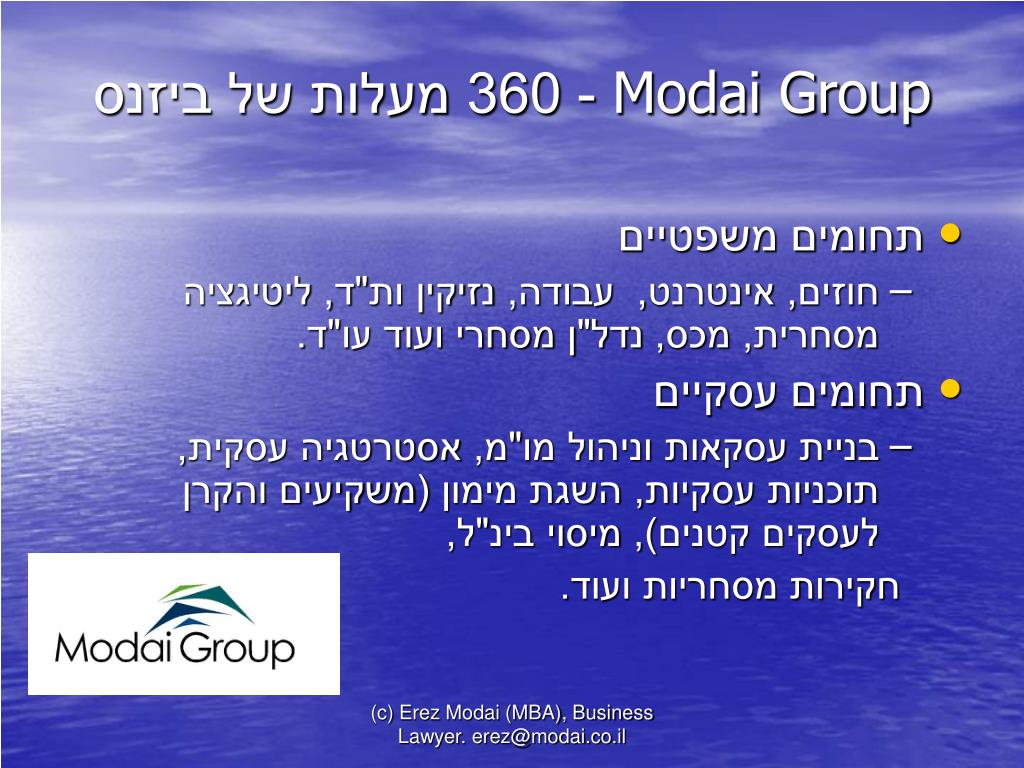 Modai Group - 360 מעלות של ביזנס

• תחומים משפטיים

– חוזים, אינטרנט, עבודה, נזיקין ות"ד, ליטיגציה מסחרית, מכס, נדל"ן מסחרי ועוד עו"ד.

• תחומים עסקיים

– בניית עסקאות וניהול מו"מ, אסטרטגיה עסקית, תוכניות עסקיות, השגת מימון (משקיעים והקרן לעסקים קטנים), מיסוי בינ"ל,

חקירות מסחריות ועוד.

Modai Group

(c) Erez Modai (MBA), Business Lawyer. erez@modai.co.il